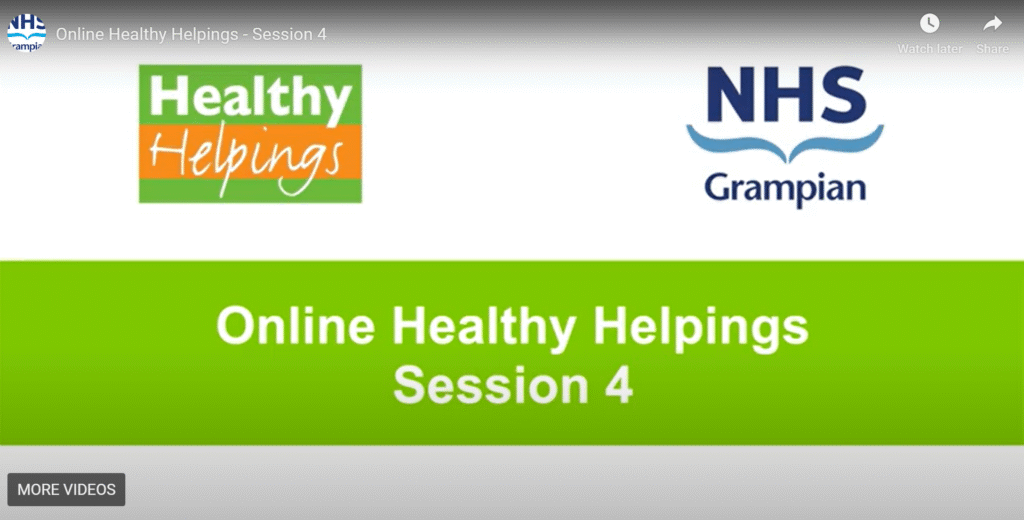 NHS Grampian

Online Healthy Helpings - Session 4

Watch later

Share

Healthy Helpings

NHS Grampian

Online Healthy Helpings Session 4

MORE VIDEOS